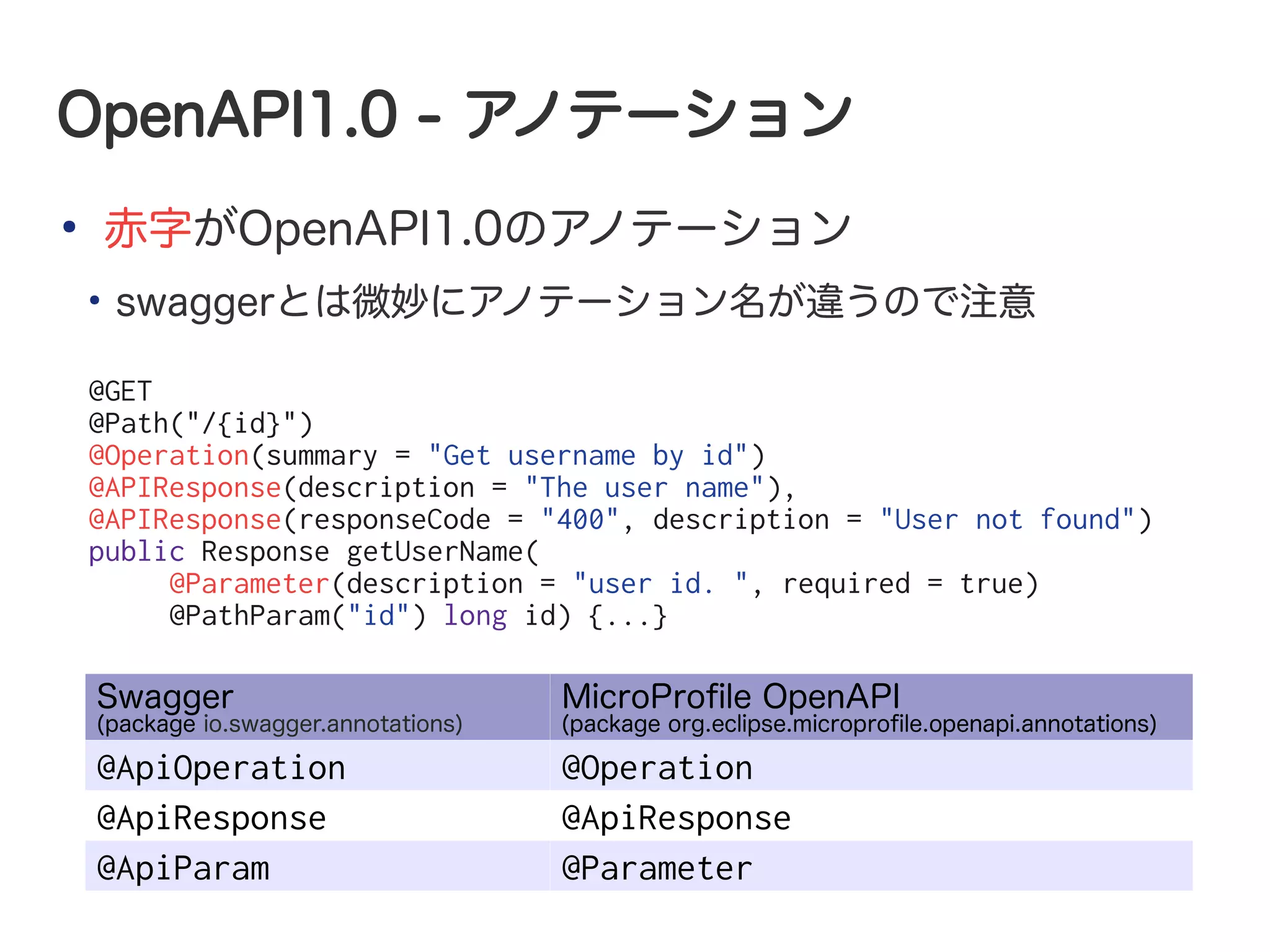 OpenAPI1.0 - アノテーション

• 赤字がOpenAPI1.0のアノテーション

• swaggerとは微妙にアノテーション名が違うので注意

@GET
@Path("/{id}")
@Operation(summary = "Get username by id")
@APIResponse(description = "The user name"),
@APIResponse(responseCode = "400", description = "User not found")
public Response getUserName(
    @Parameter(description = "user id. ", required = true)
    @PathParam("id") long id) {...}

| Swagger (package io.swagger.annotations) | MicroProfile OpenAPI (package org.eclipse.microprofile.openapi.annotations) |
|---|---|
| @ApiOperation | @Operation |
| @ApiResponse | @ApiResponse |
| @ApiParam | @Parameter |